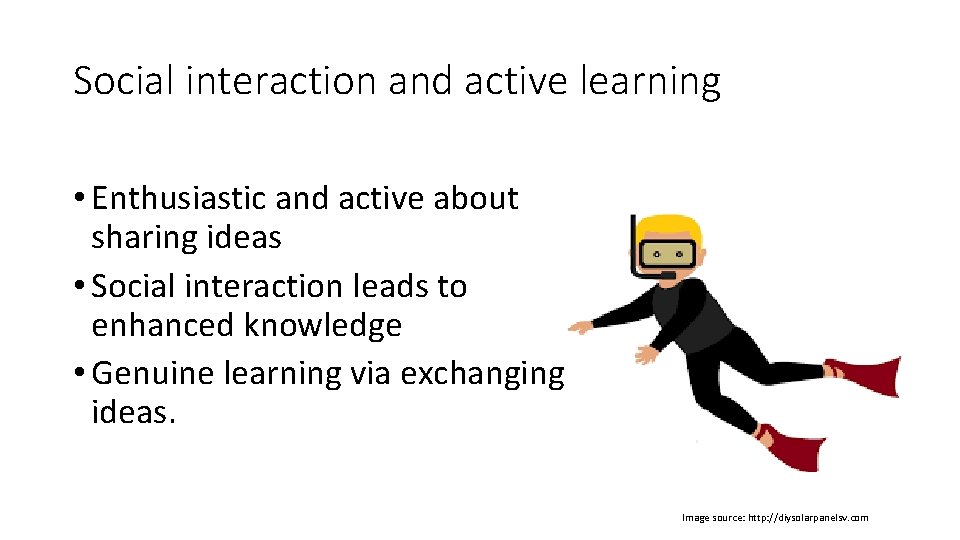 Social interaction and active learning

• Enthusiastic and active about sharing ideas
• Social interaction leads to enhanced knowledge
• Genuine learning via exchanging ideas.

Image source: http://diysolarpanelsv.com